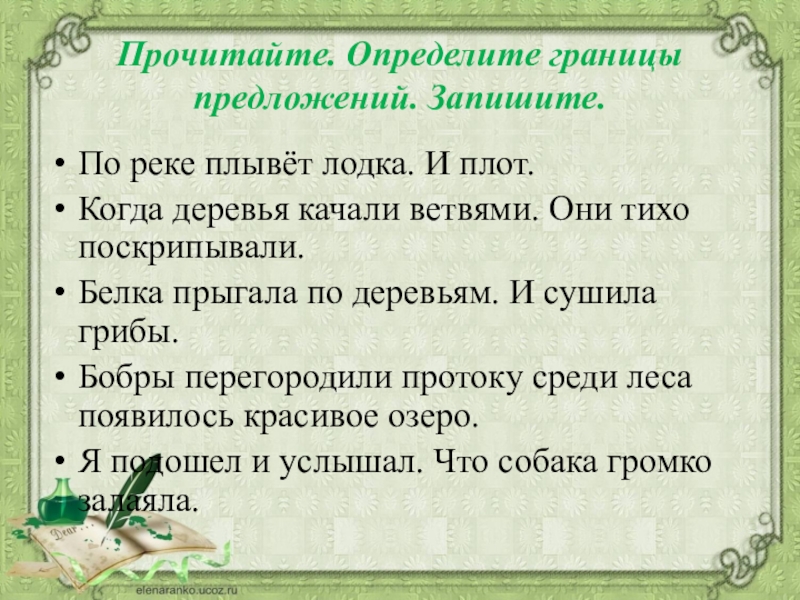 Прочитайте. Определите границы предложений. Запишите.

• По реке плывёт лодка. И плот.
• Когда деревья качали ветвями. Они тихо поскрипывали.
• Белка прыгала по деревьям. И сушила грибы.
• Бобры перегородили протоку среди леса появилось красивое озеро.
• Я подошел и услышал. Что собака громко залаяла.

Dear

elenaranko.ucoz.ru